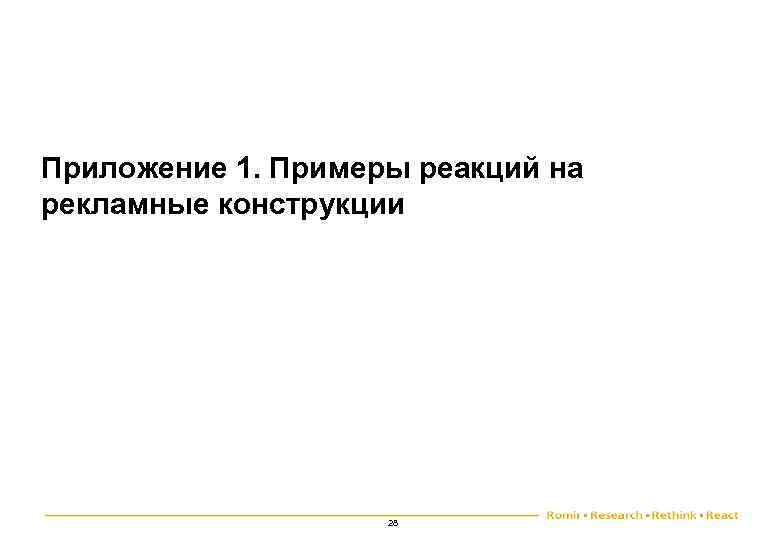 Приложение 1. Примеры реакций на рекламные конструкции

28

Romir • Research • Rethink • React